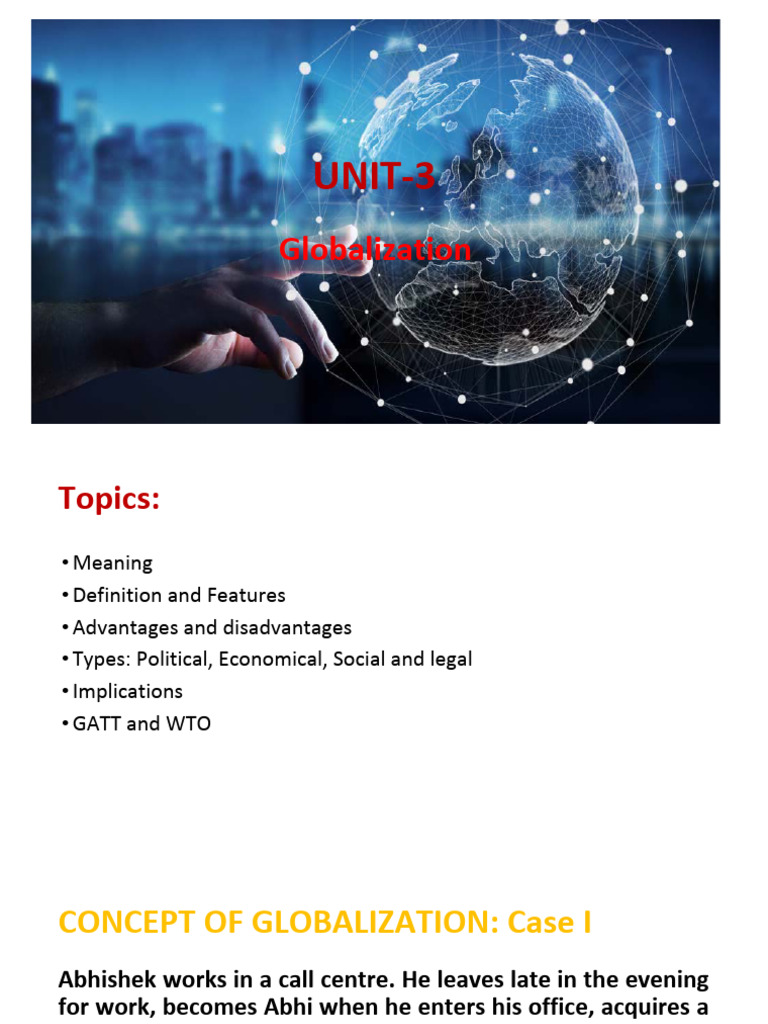 UNIT-3

Globalization

Topics:

• Meaning
• Definition and Features
• Advantages and disadvantages
• Types: Political, Economical, Social and legal
• Implications
• GATT and WTO

CONCEPT OF GLOBALIZATION: Case I

Abhishek works in a call centre. He leaves late in the evening for work, becomes Abhi when he enters his office, acquires a